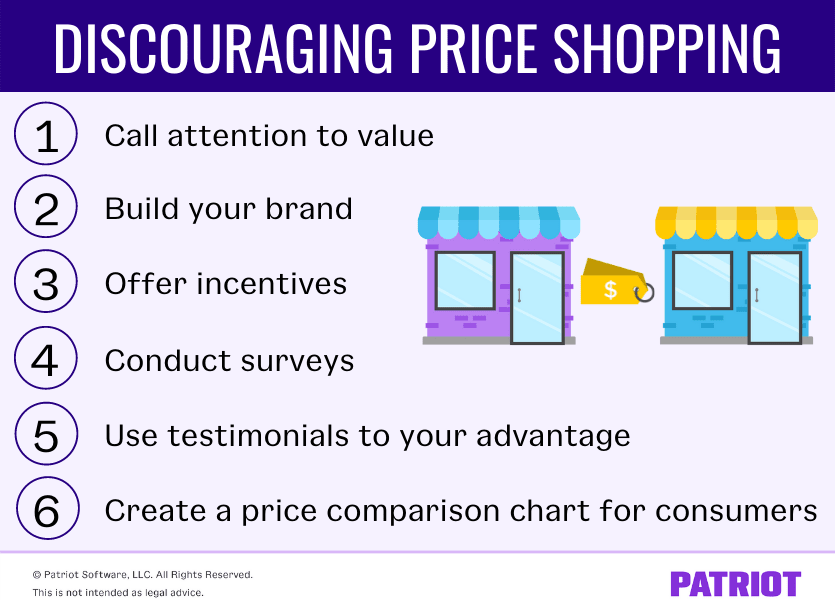 DISCOURAGING PRICE SHOPPING

1 Call attention to value

2 Build your brand

3 Offer incentives

4 Conduct surveys

5 Use testimonials to your advantage

6 Create a price comparison chart for consumers

$

© Patriot Software, LLC. All Rights Reserved.
This is not intended as legal advice.

PATRIOT